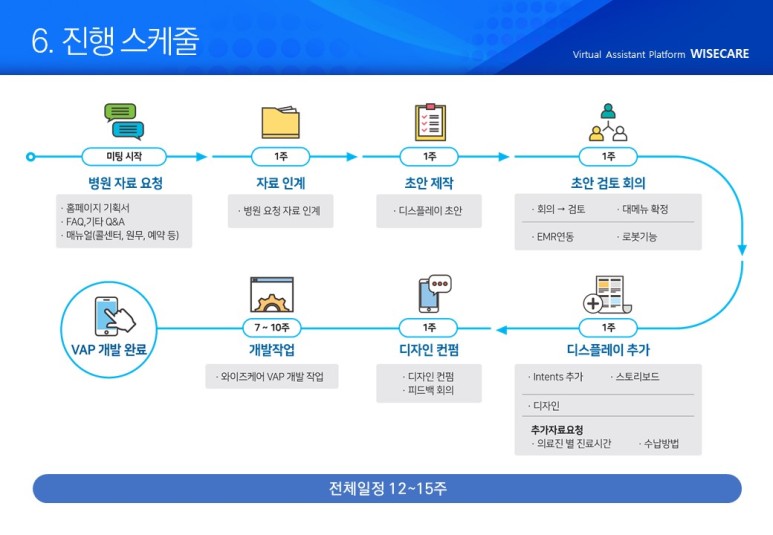 6. 진행 스케줄

Virtual Assistant Platform WISECARE

미팅 시작

병원 자료 요청

· 홈페이지 기획서
· FAQ,기타 Q&A
· 매뉴얼(콜센터, 원무, 예약 등)

1주

자료 인계

· 병원 요청 자료 인계

1주

초안 제작

· 디스플레이 초안

1주

초안 검토 회의

· 회의 → 검토
· 대메뉴 확정
· EMR연동
· 로봇기능

1주

디스플레이 추가

· Intents 추가
· 스토리보드
· 디자인

추가자료요청
· 의료진 별 진료시간
· 수납방법

1주

디자인 컨펌

· 디자인 컨펌
· 피드백 회의

7 ~ 10주

개발작업

· 와이즈케어 VAP 개발 작업

VAP 개발 완료

전체일정 12~15주